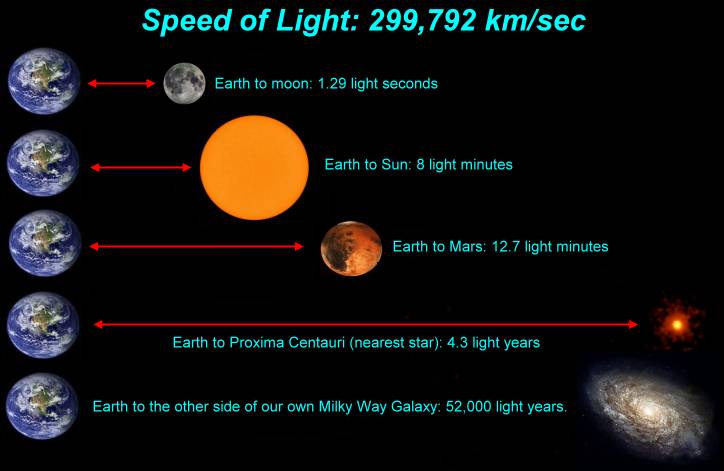 Speed of Light: 299,792 km/sec

Earth to moon: 1.29 light seconds

Earth to Sun: 8 light minutes

Earth to Mars: 12.7 light minutes

Earth to Proxima Centauri (nearest star): 4.3 light years

Earth to the other side of our own Milky Way Galaxy: 52,000 light years.